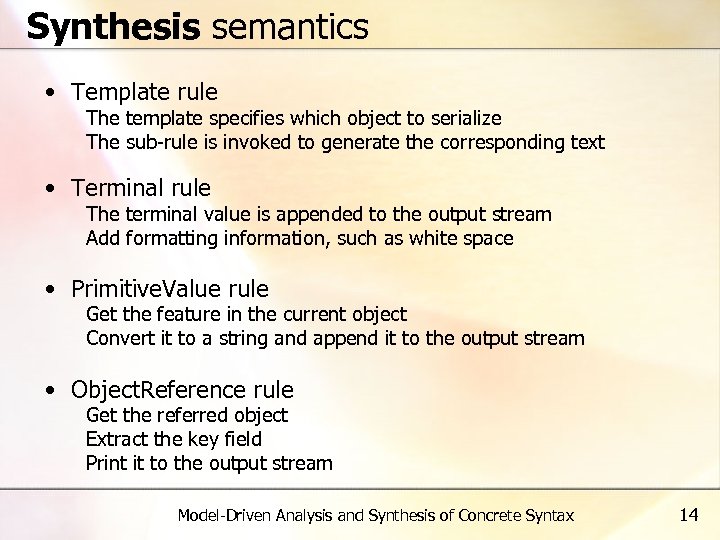 Synthesis semantics

• Template rule
The template specifies which object to serialize
The sub-rule is invoked to generate the corresponding text

• Terminal rule
The terminal value is appended to the output stream
Add formatting information, such as white space

• PrimitiveValue rule
Get the feature in the current object
Convert it to a string and append it to the output stream

• ObjectReference rule
Get the referred object
Extract the key field
Print it to the output stream

Model-Driven Analysis and Synthesis of Concrete Syntax 14